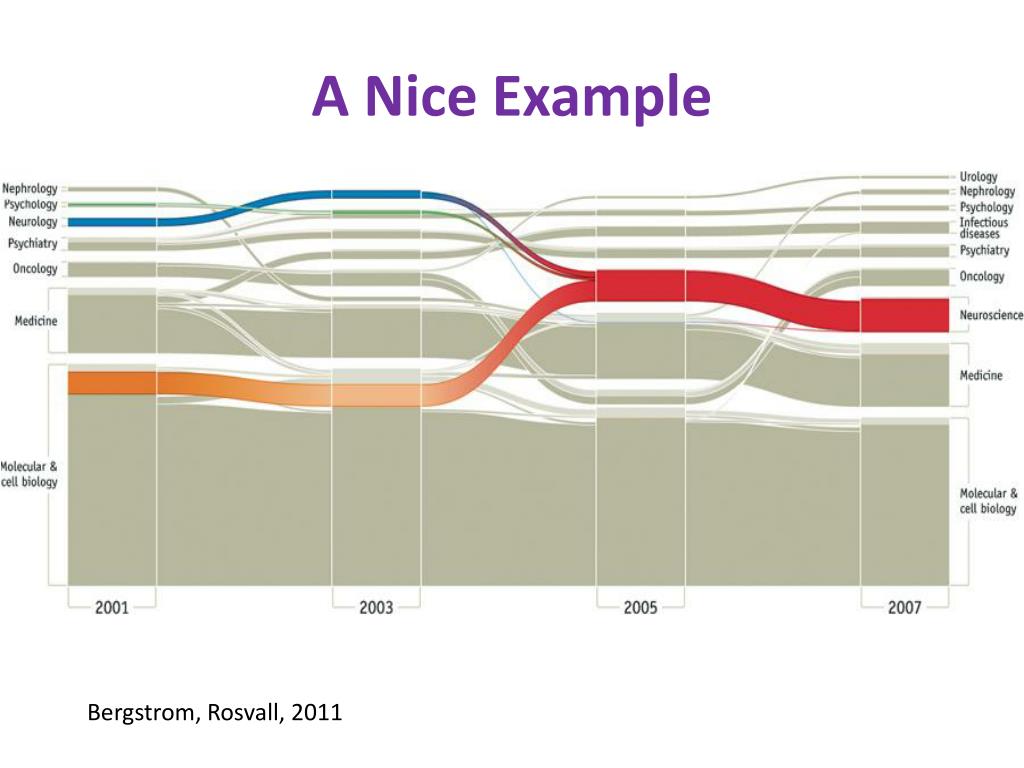 A Nice Example

Nephrology
Psychology
Neurology
Psychiatry
Oncology
Medicine
Molecular & cell biology

Urology
Nephrology
Psychology
Infectious diseases
Psychiatry
Oncology
Neuroscience
Medicine
Molecular & cell biology

2001
2003
2005
2007

Bergstrom, Rosvall, 2011